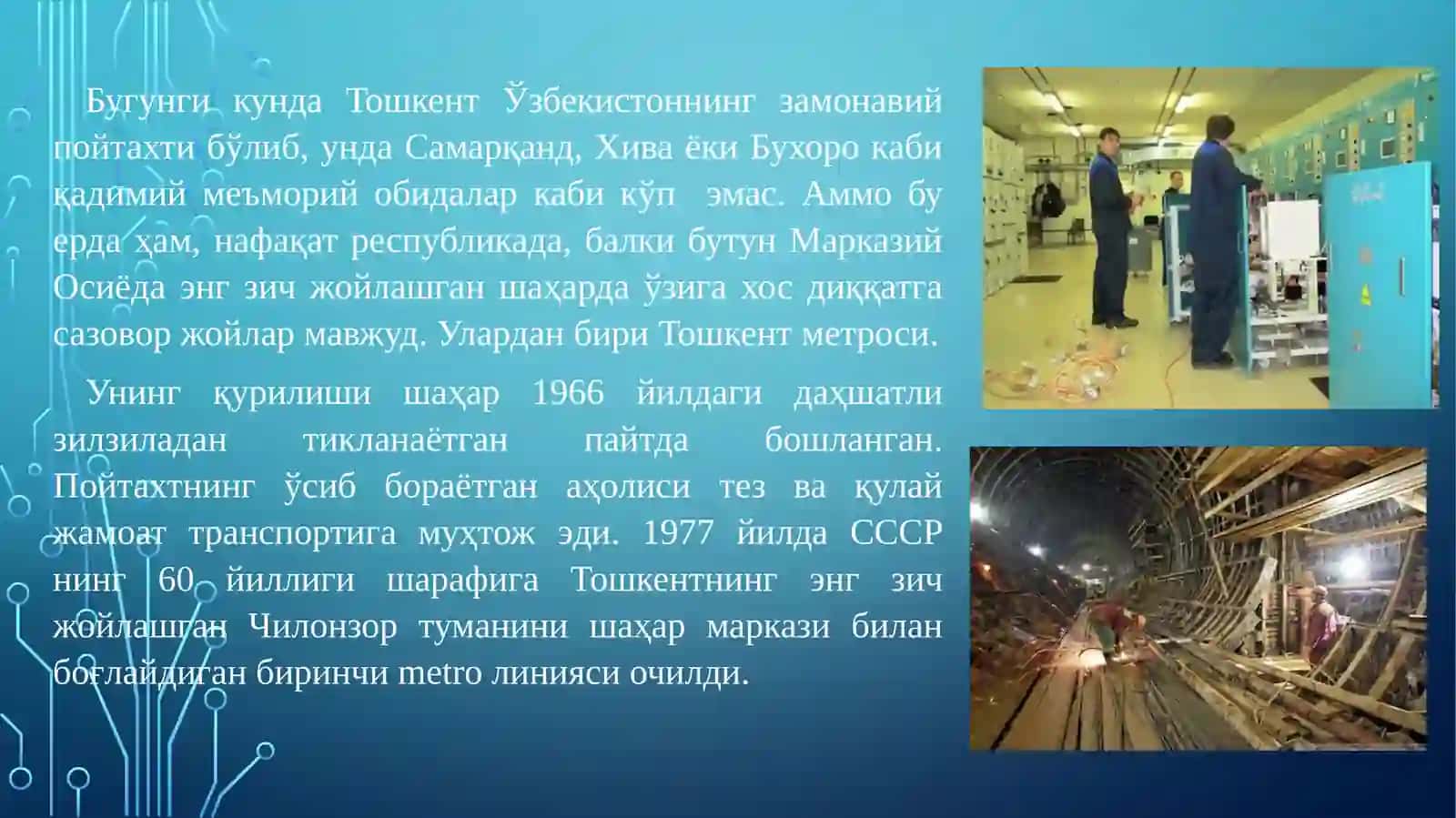 Бугунги кунда Тошкент Ўзбекистоннинг замонавий пойтахти бўлиб, унда Самарқанд, Хива ёки Бухоро каби қадимий меъморий обидалар каби кўп эмас. Аммо бу ерда ҳам, нафақат республикада, балки бутун Марказий Осиёда энг зич жойлашган шаҳарда ўзига хос диққатга сазовор жойлар мавжуд. Улардан бири Тошкент метроси.

Унинг қурилиши шаҳар 1966 йилдаги даҳшатли зилзиладан тикланаётган пайтда бошланган. Пойтахтнинг ўсиб бораётган аҳолиси тез ва қулай жамоат транспортига муҳтож эди. 1977 йилда СССР нинг 60 йиллиги шарафига Тошкентнинг энг зич жойлашган Чилонзор туманини шаҳар маркази билан боғлайдиган биринчи metro линияси очилди.